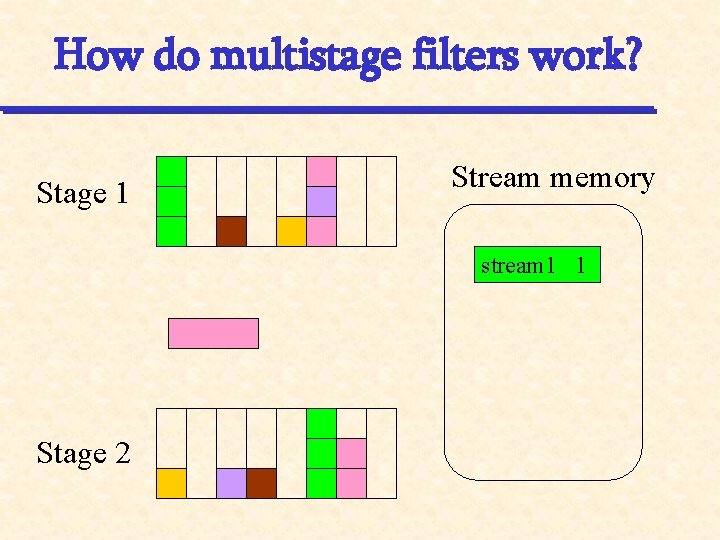 How do multistage filters work?

Stage 1

Stream memory

stream1 1

Stage 2